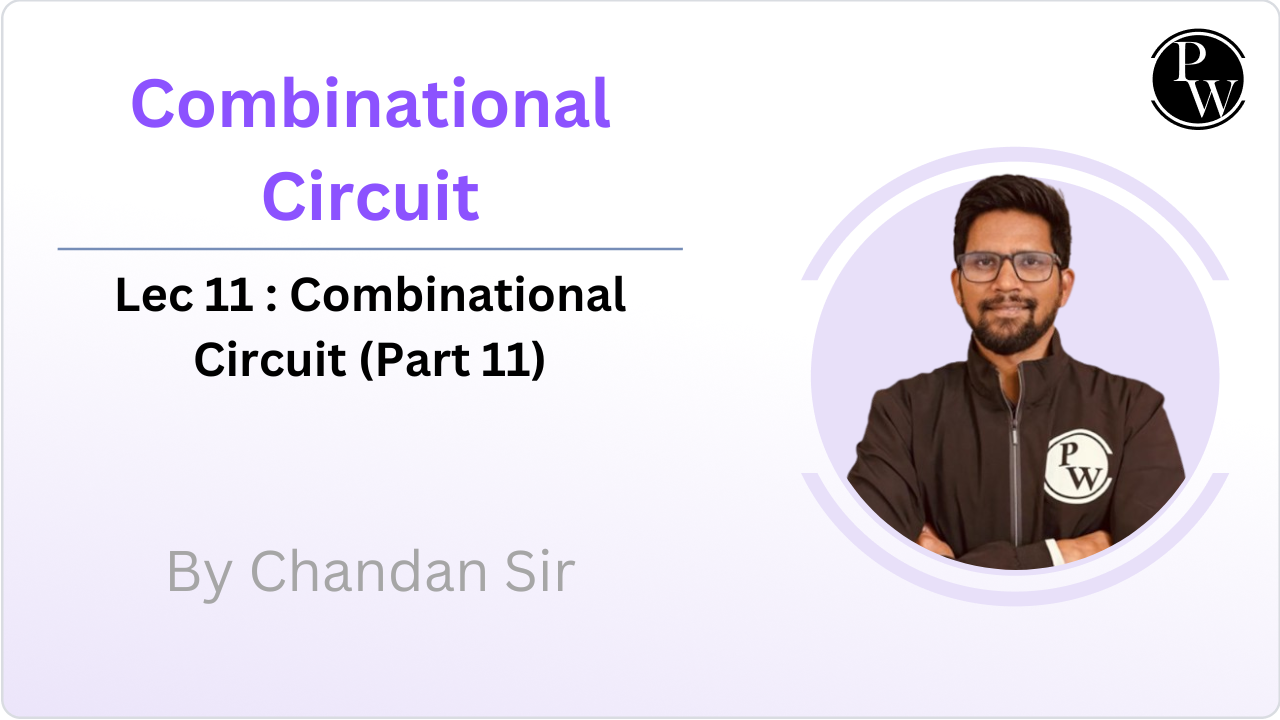 Combinational Circuit

Lec 11 : Combinational Circuit (Part 11)

By Chandan Sir

PW

PW